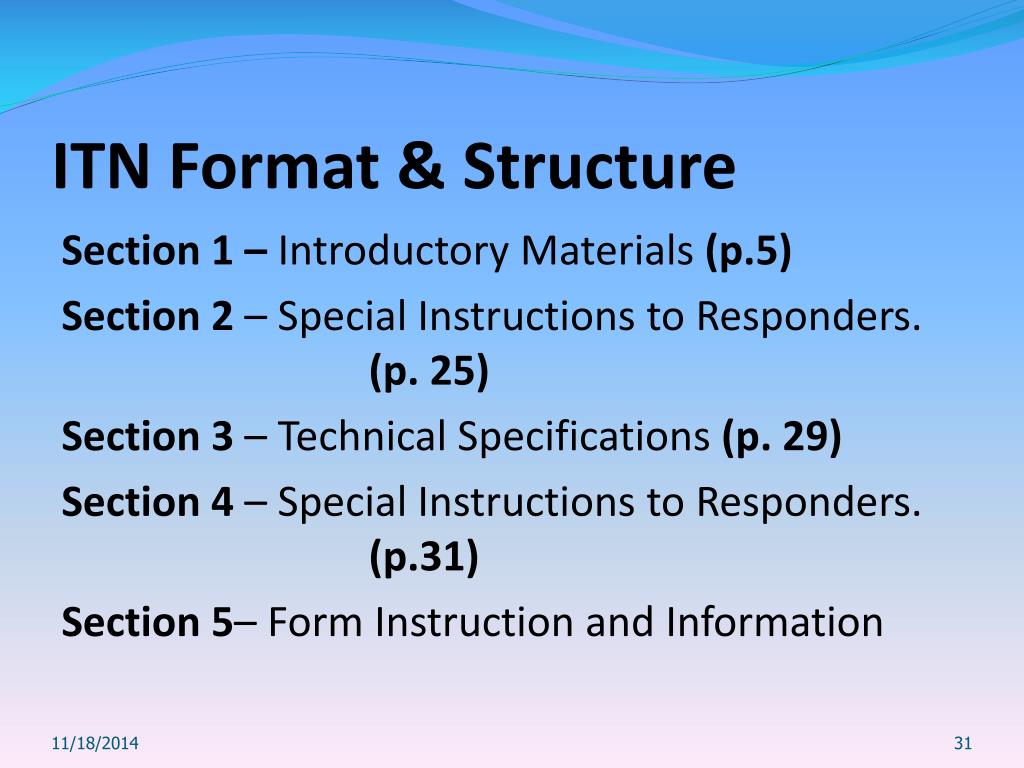 ITN Format & Structure

Section 1 – Introductory Materials (p.5)

Section 2 – Special Instructions to Responders. (p. 25)

Section 3 – Technical Specifications (p. 29)

Section 4 – Special Instructions to Responders. (p.31)

Section 5– Form Instruction and Information

11/18/2014

31